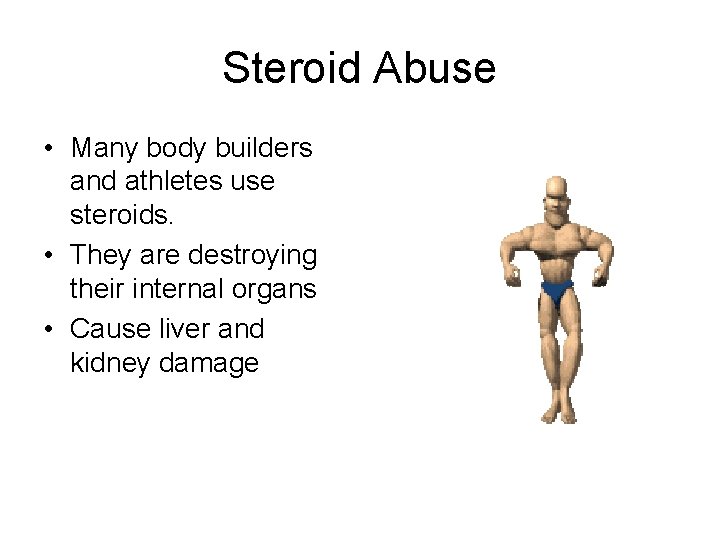 Steroid Abuse

• Many body builders and athletes use steroids.
• They are destroying their internal organs
• Cause liver and kidney damage